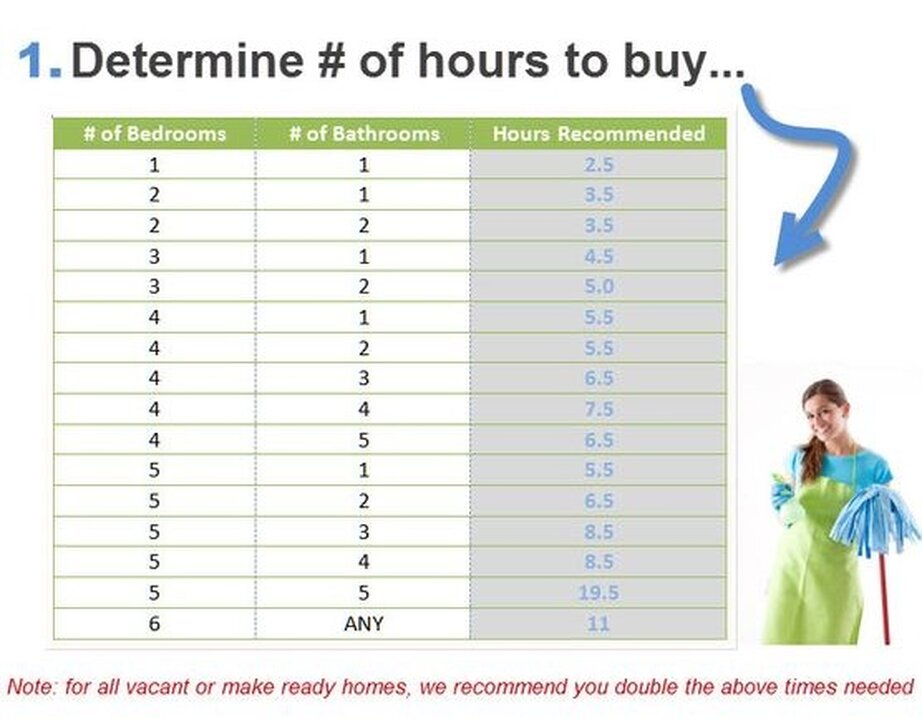 1. Determine # of hours to buy...

| # of Bedrooms | # of Bathrooms | Hours Recommended |
|---|---|---|
| 1 | 1 | 2.5 |
| 2 | 1 | 3.5 |
| 2 | 2 | 3.5 |
| 3 | 1 | 4.5 |
| 3 | 2 | 5.0 |
| 4 | 1 | 5.5 |
| 4 | 2 | 5.5 |
| 4 | 3 | 6.5 |
| 4 | 4 | 7.5 |
| 4 | 5 | 6.5 |
| 5 | 1 | 5.5 |
| 5 | 2 | 6.5 |
| 5 | 3 | 8.5 |
| 5 | 4 | 8.5 |
| 5 | 5 | 19.5 |
| 6 | ANY | 11 |

Note: for all vacant or make ready homes, we recommend you double the above times needed